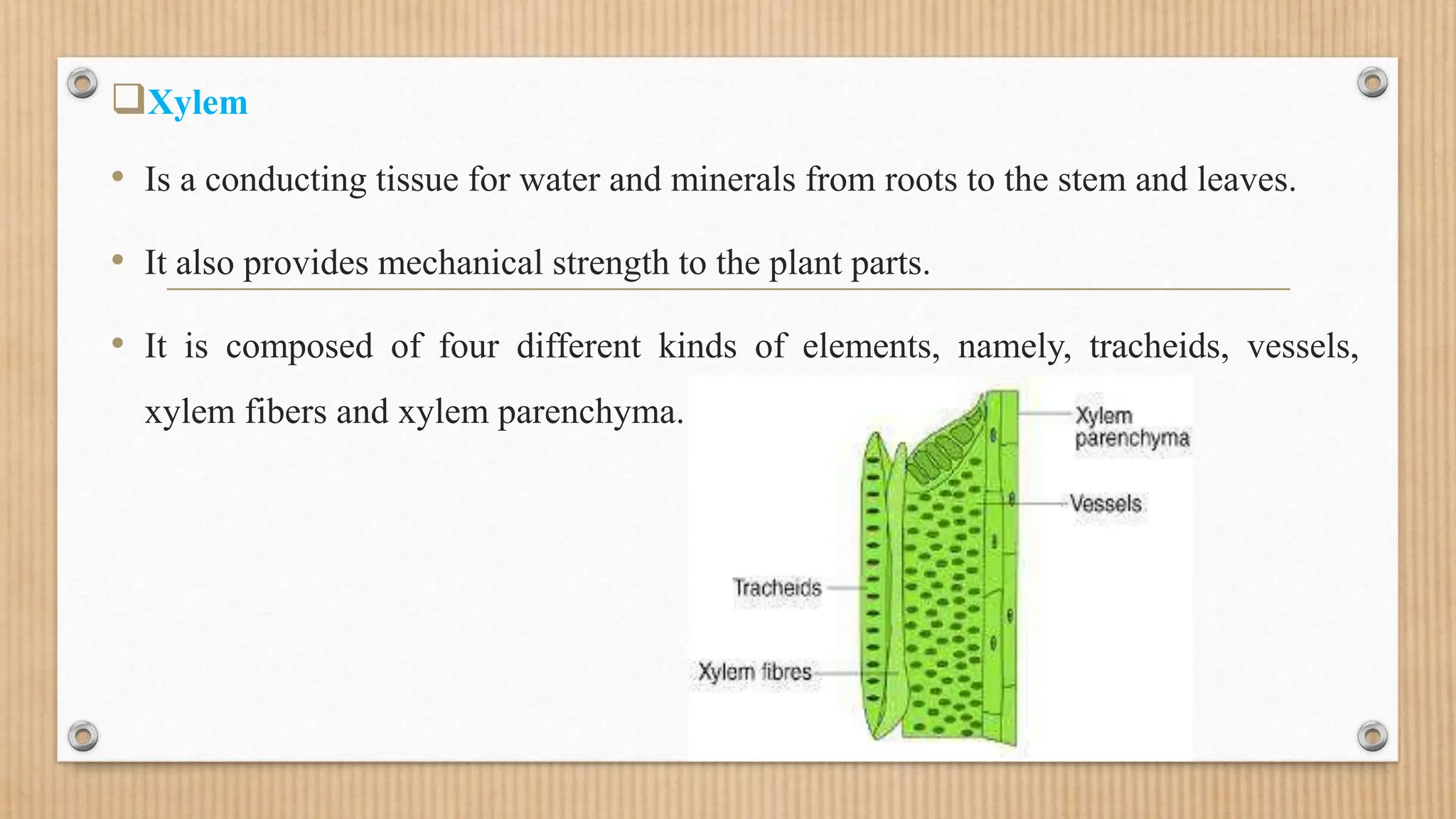 ❑Xylem

• Is a conducting tissue for water and minerals from roots to the stem and leaves.

• It also provides mechanical strength to the plant parts.

• It is composed of four different kinds of elements, namely, tracheids, vessels, xylem fibers and xylem parenchyma.

Xylem parenchyma
Vessels
Tracheids
Xylem fibres